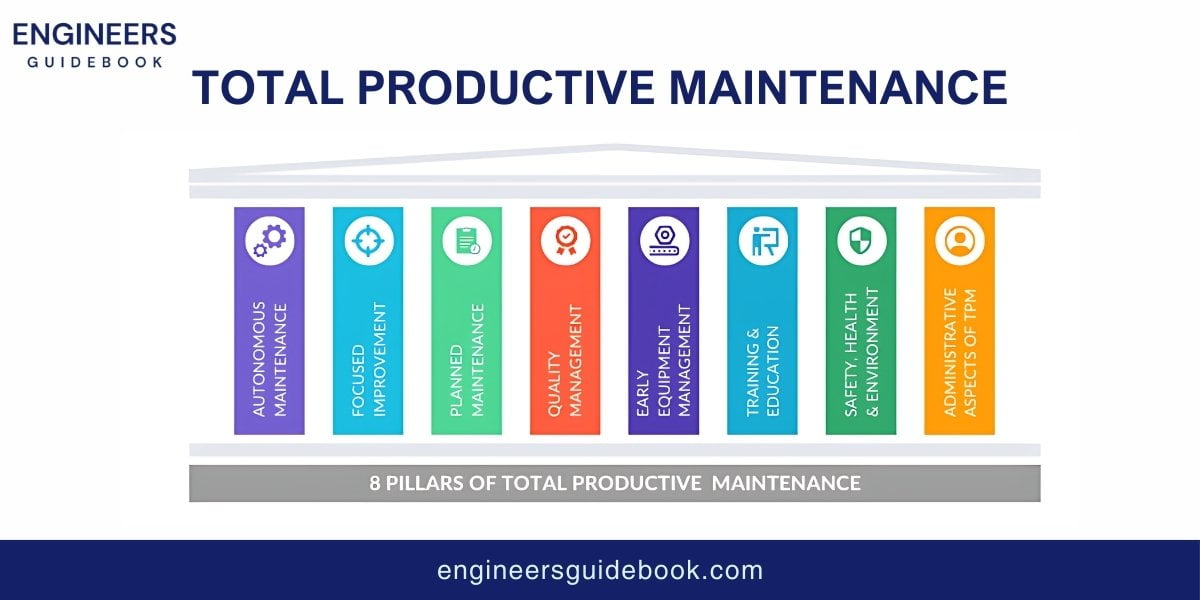 ENGINEERS
GUIDEBOOK

TOTAL PRODUCTIVE MAINTENANCE

AUTONOMOUS MAINTENANCE

FOCUSED IMPROVEMENT

PLANNED MAINTENANCE

QUALITY MANAGEMENT

EARLY EQUIPMENT MANAGEMENT

TRAINING & EDUCATION

SAFETY, HEALTH & ENVIRONMENT

ADMINISTRATIVE ASPECTS OF TPM

8 PILLARS OF TOTAL PRODUCTIVE MAINTENANCE

engineersguidebook.com